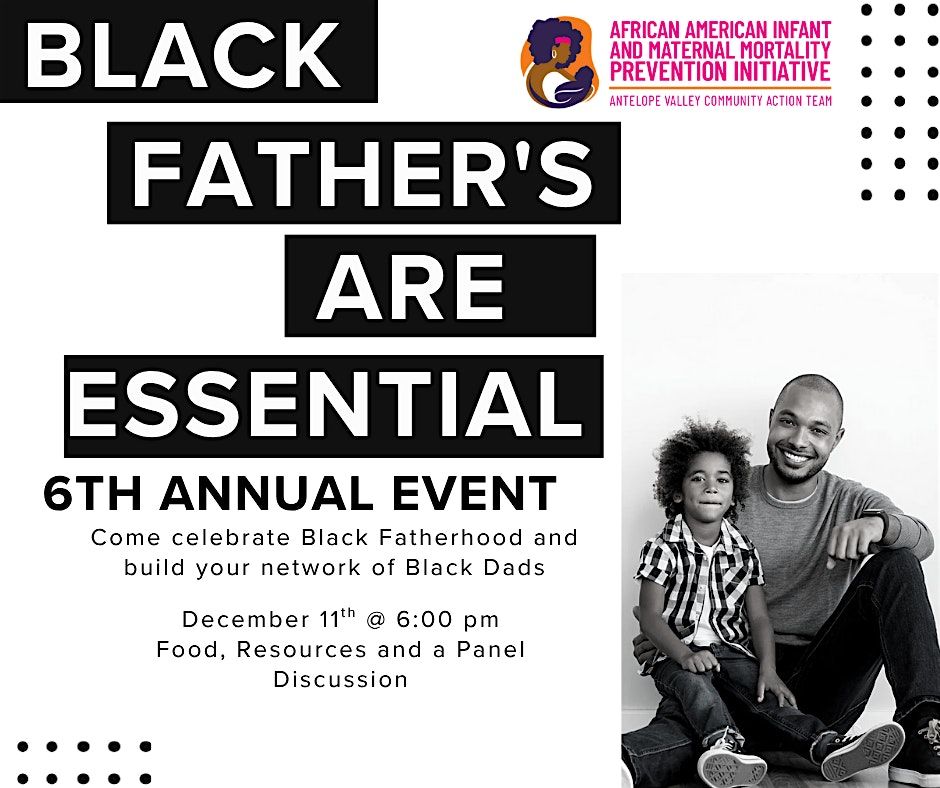 BLACK FATHER'S ARE ESSENTIAL

AFRICAN AMERICAN INFANT AND MATERNAL MORTALITY PREVENTION INITIATIVE
ANTELOPE VALLEY COMMUNITY ACTION TEAM

6TH ANNUAL EVENT

Come celebrate Black Fatherhood and build your network of Black Dads

December 11$^{th}$ @ 6:00 pm
Food, Resources and a Panel Discussion